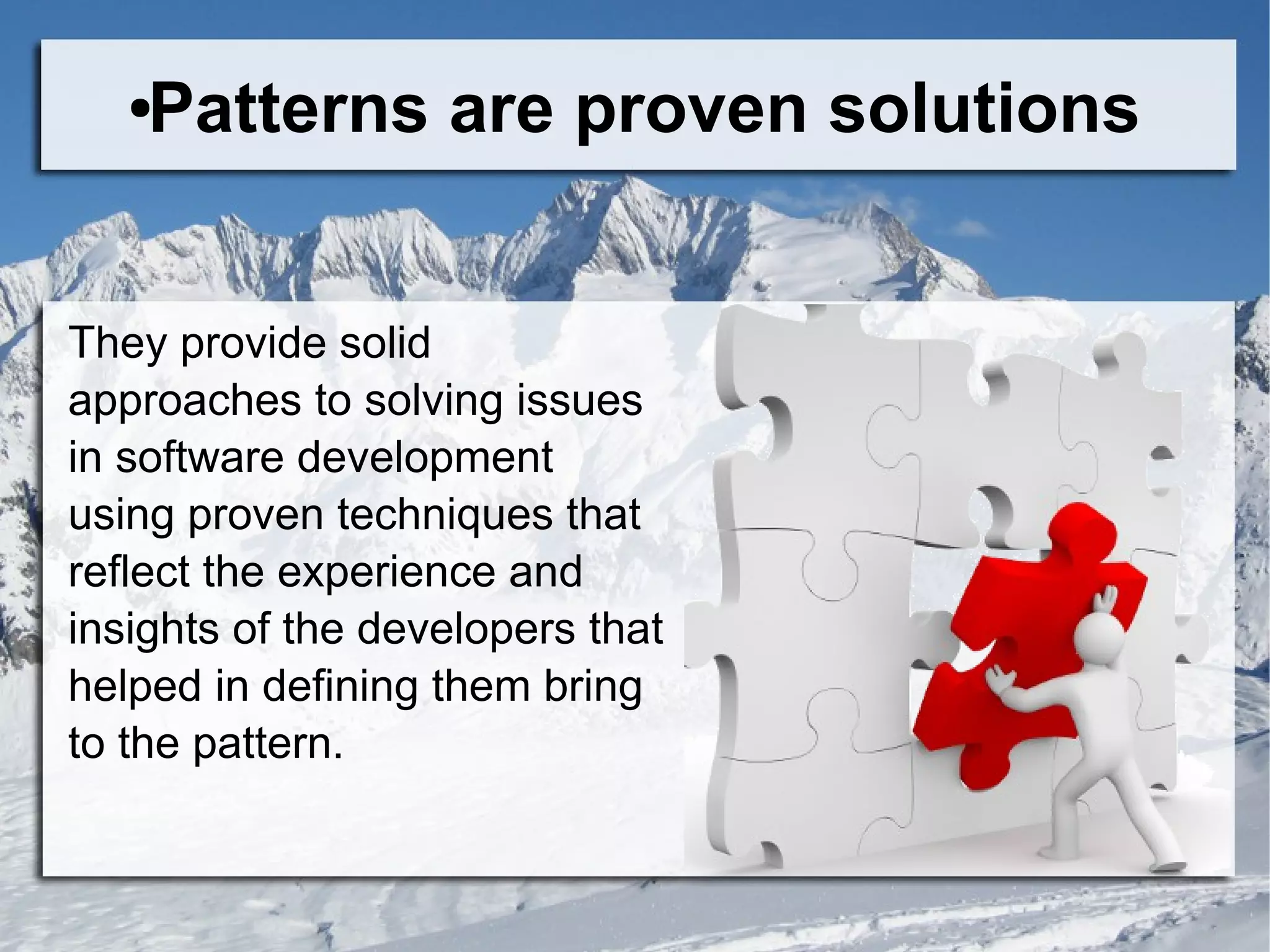 •Patterns are proven solutions

They provide solid approaches to solving issues in software development using proven techniques that reflect the experience and insights of the developers that helped in defining them bring to the pattern.